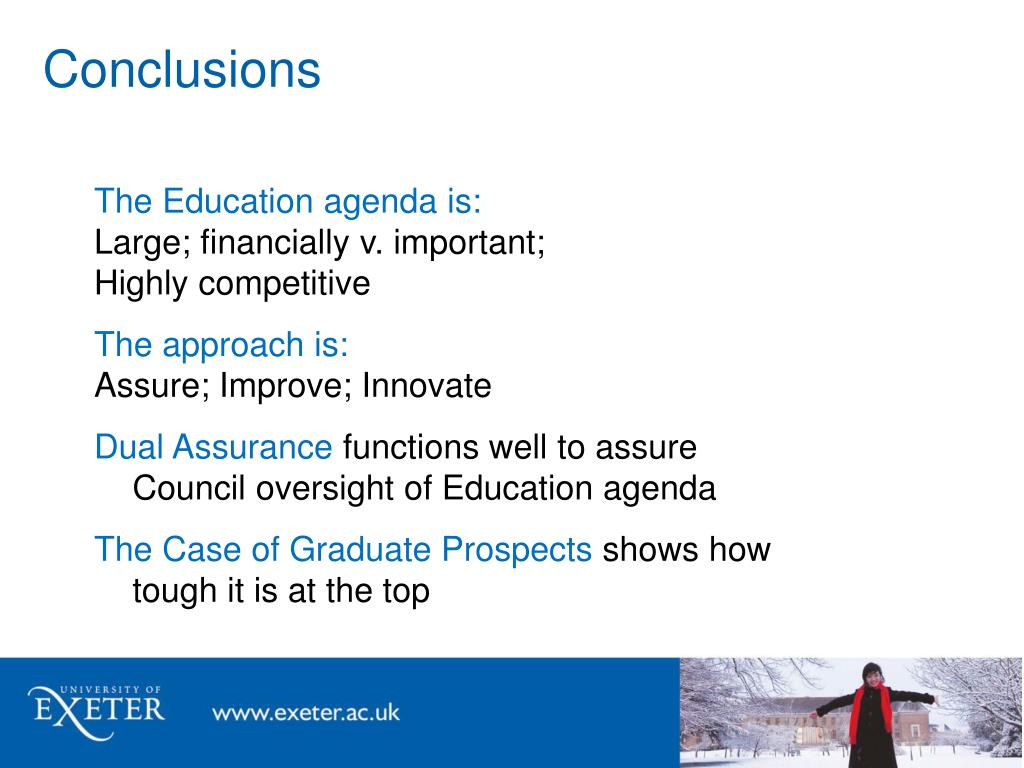 Conclusions

The Education agenda is:
Large; financially v. important;
Highly competitive

The approach is:
Assure; Improve; Innovate

Dual Assurance functions well to assure Council oversight of Education agenda

The Case of Graduate Prospects shows how tough it is at the top

UNIVERSITY OF
EXETER

www.exeter.ac.uk